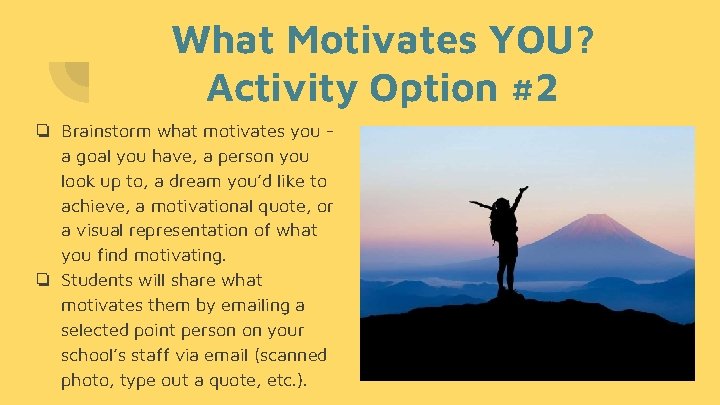 What Motivates YOU?
Activity Option #2

❏ Brainstorm what motivates you - a goal you have, a person you look up to, a dream you'd like to achieve, a motivational quote, or a visual representation of what you find motivating.
❏ Students will share what motivates them by emailing a selected point person on your school's staff via email (scanned photo, type out a quote, etc.).